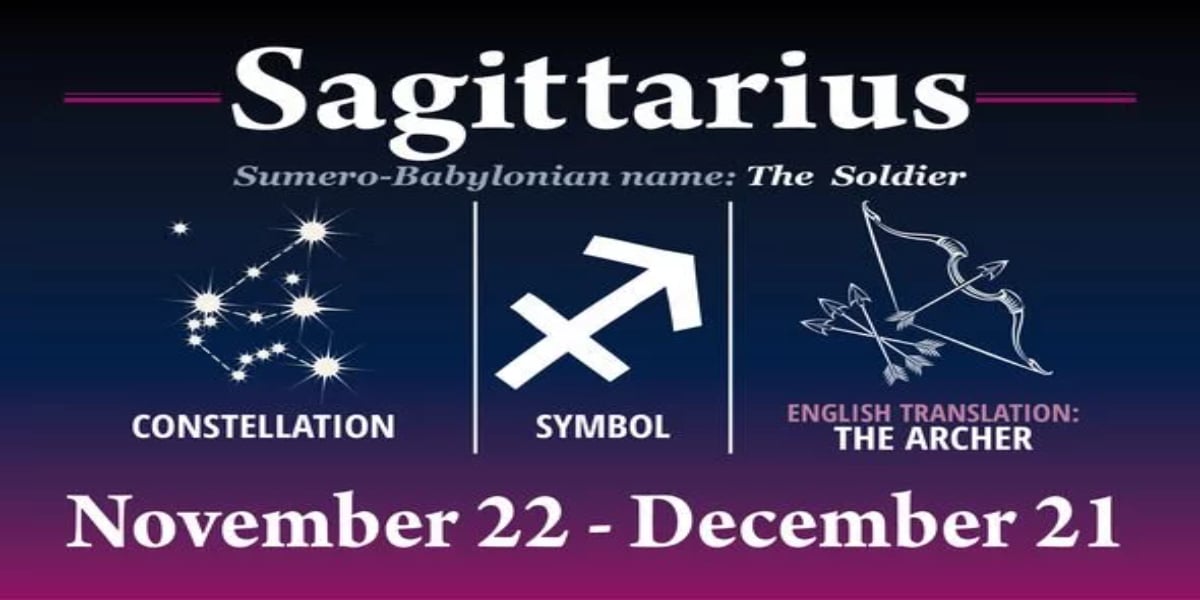 Sagittarius

Sumero-Babylonian name: The Soldier

CONSTELLATION

SYMBOL

ENGLISH TRANSLATION:
THE ARCHER

November 22 - December 21